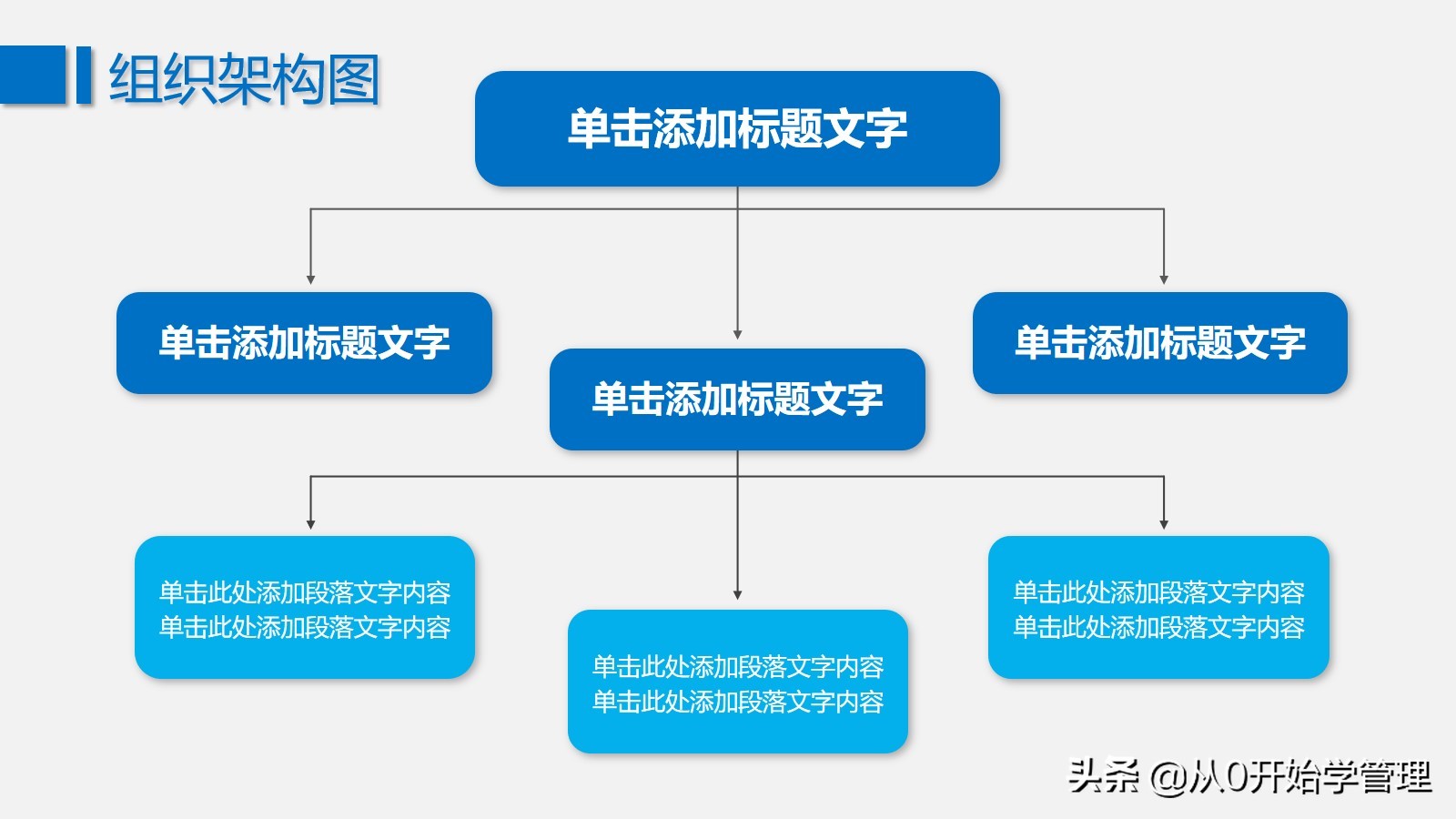 组织架构图

单击添加标题文字

单击添加标题文字

单击添加标题文字

单击添加标题文字

单击此处添加段落文字内容
单击此处添加段落文字内容

单击此处添加段落文字内容
单击此处添加段落文字内容

单击此处添加段落文字内容
单击此处添加段落文字内容

头条 @从0开始学管理